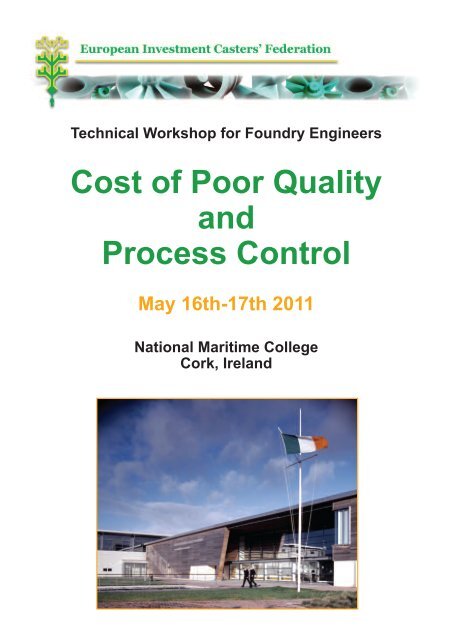 European Investment Casters' Federation

Technical Workshop for Foundry Engineers

Cost of Poor Quality and Process Control

May 16th-17th 2011

National Maritime College
Cork, Ireland